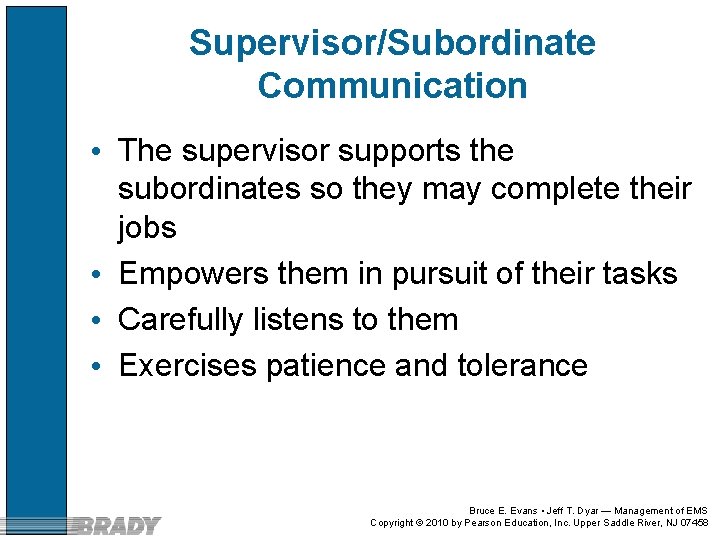 Supervisor/Subordinate Communication

• The supervisor supports the subordinates so they may complete their jobs
• Empowers them in pursuit of their tasks
• Carefully listens to them
• Exercises patience and tolerance

BRADY

Bruce E. Evans • Jeff T. Dyar — Management of EMS
Copyright © 2010 by Pearson Education, Inc. Upper Saddle River, NJ 07458